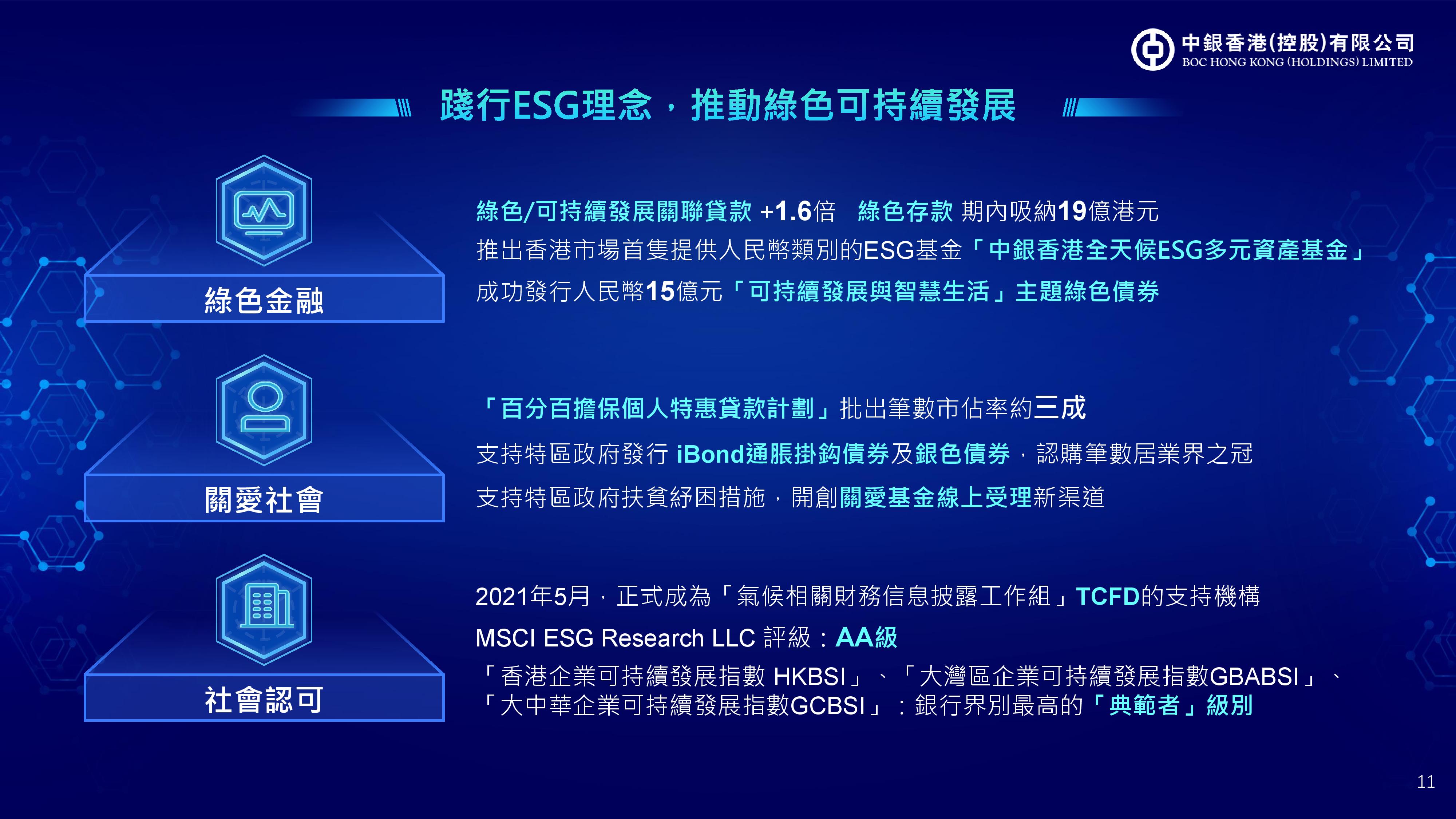 中銀香港(控股)有限公司
BOC HONG KONG (HOLDINGS) LIMITED

踐行ESG理念，推動綠色可持續發展

綠色金融

綠色/可持續發展關聯貸款 +1.6倍 綠色存款 期內吸納19億港元
推出香港市場首隻提供人民幣類別的ESG基金「中銀香港全天候ESG多元資產基金」
成功發行人民幣15億元「可持續發展與智慧生活」主題綠色債券

關愛社會

「百分百擔保個人特惠貸款計劃」批出筆數市佔率約三成
支持特區政府發行 iBond通脹掛鈎債券及銀色債券，認購筆數居業界之冠
支持特區政府扶貧紓困措施，開創關愛基金線上受理新渠道

社會認可

2021年5月，正式成為「氣候相關財務信息披露工作組」TCFD的支持機構
MSCI ESG Research LLC 評級：AA級
「香港企業可持續發展指數 HKBSI」、「大灣區企業可持續發展指數GBABSI」、「大中華企業可持續發展指數GCBSI」：銀行界別最高的「典範者」級別

11